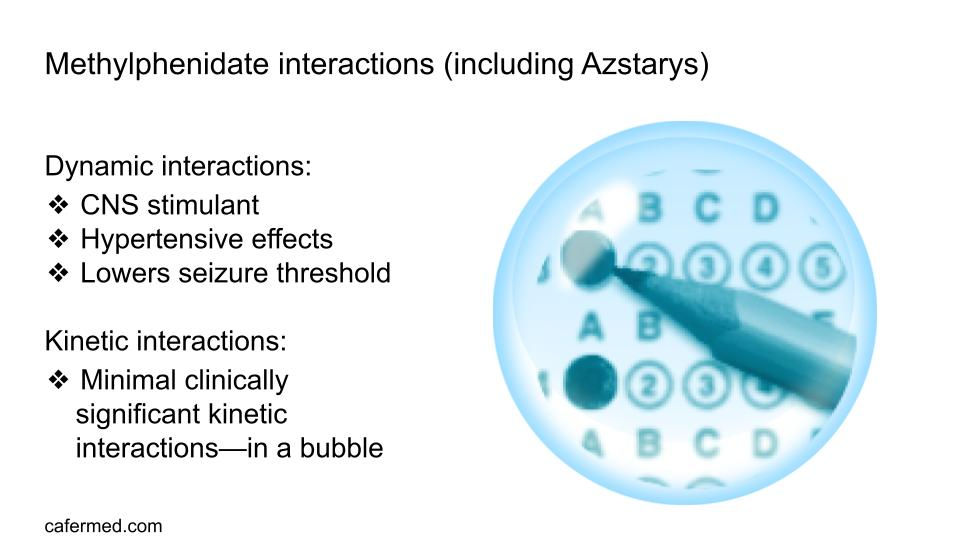 Methylphenidate interactions (including Azstarys)

Dynamic interactions:
❖ CNS stimulant
❖ Hypertensive effects
❖ Lowers seizure threshold

Kinetic interactions:
❖ Minimal clinically significant kinetic interactions—in a bubble

A B C D
2 3 4 5
A B
2 3
A B C D

cafermed.com